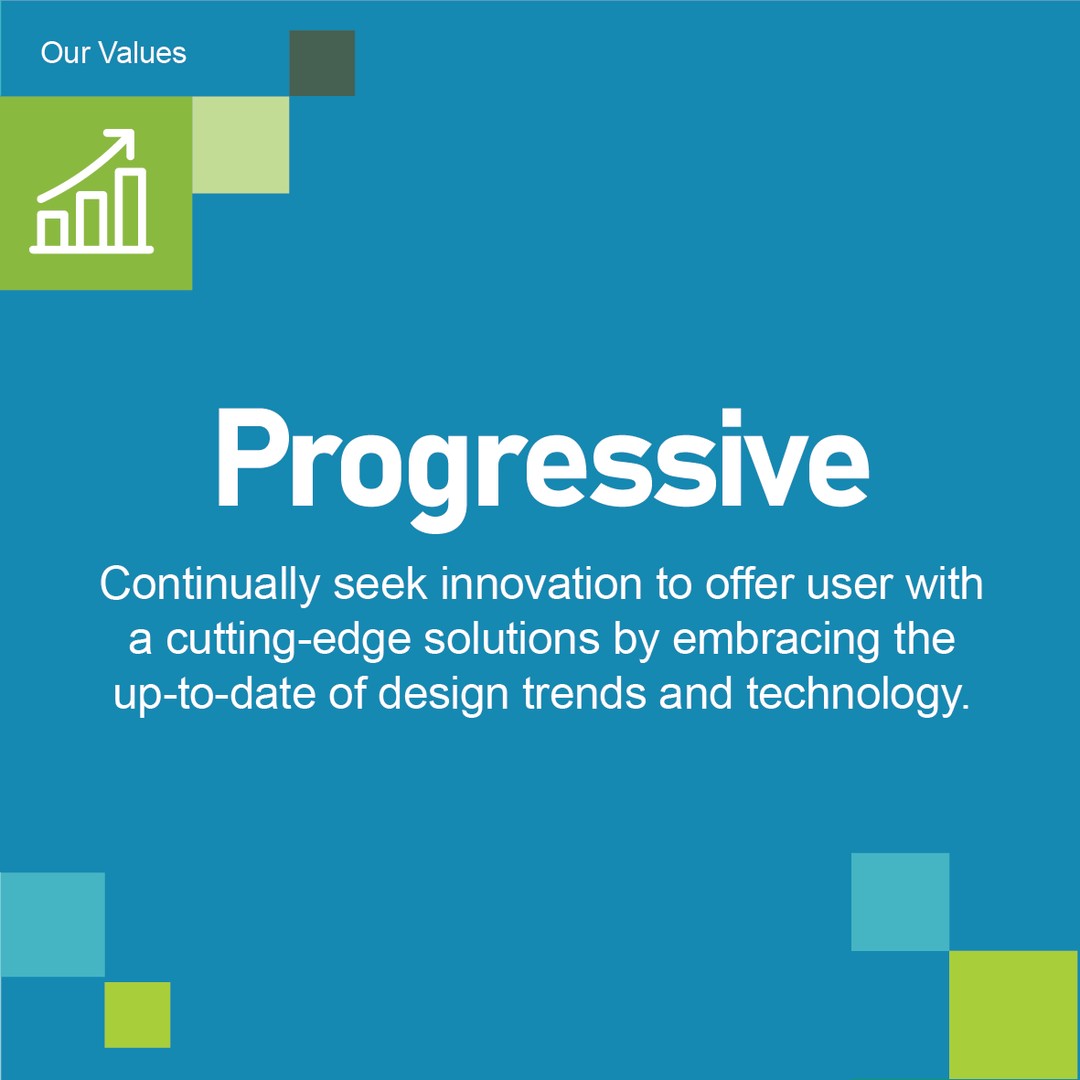 Our Values

Progressive

Continually seek innovation to offer user with a cutting-edge solutions by embracing the up-to-date of design trends and technology.